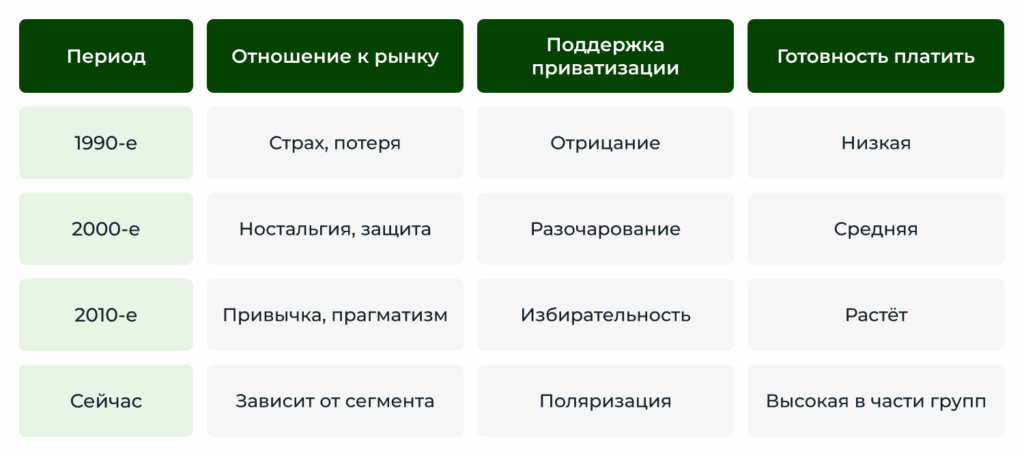 | Период | Отношение к рынку | Поддержка приватизации | Готовность платить |
|---|---|---|---|
| 1990-е | Страх, потеря | Отрицание | Низкая |
| 2000-е | Ностальгия, защита | Разочарование | Средняя |
| 2010-е | Привычка, прагматизм | Избирательность | Растёт |
| Сейчас | Зависит от сегмента | Поляризация | Высокая в части групп |